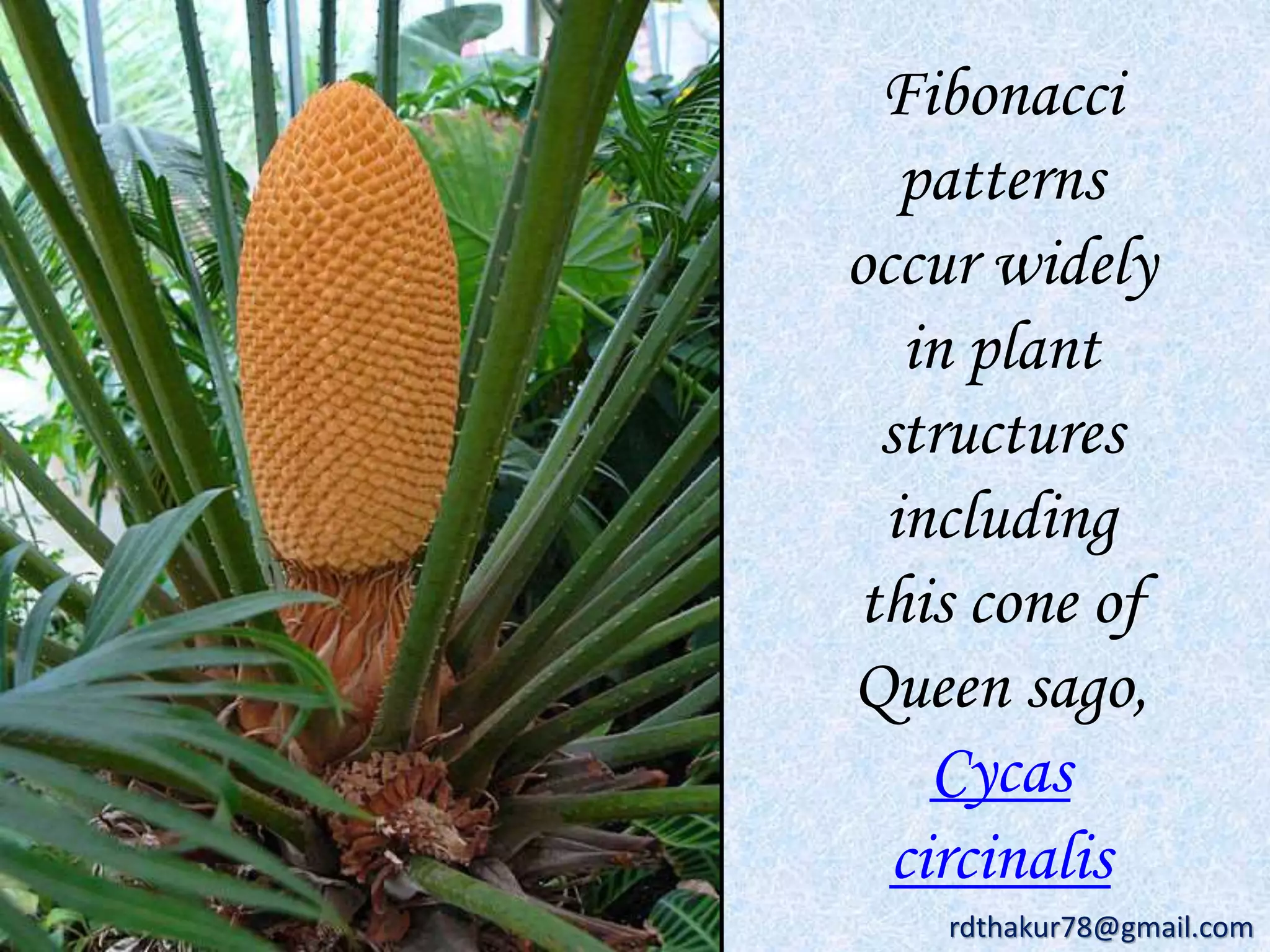 Fibonacci patterns occur widely in plant structures including this cone of Queen sago, Cycas circinalis

rdthakur78@gmail.com